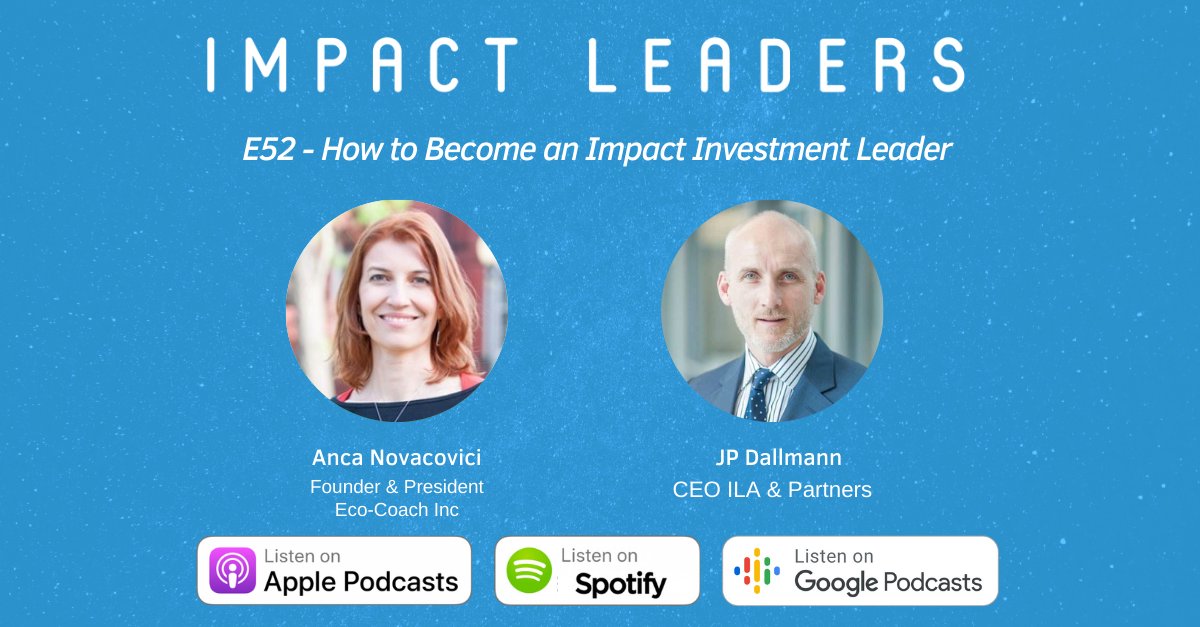 IMPACT LEADERS

E52 - How to Become an Impact Investment Leader

Anca Novacovici
Founder & President
Eco-Coach Inc

JP Dallmann
CEO ILA & Partners

Listen on
Apple Podcasts

Listen on
Spotify

Listen on
Google Podcasts